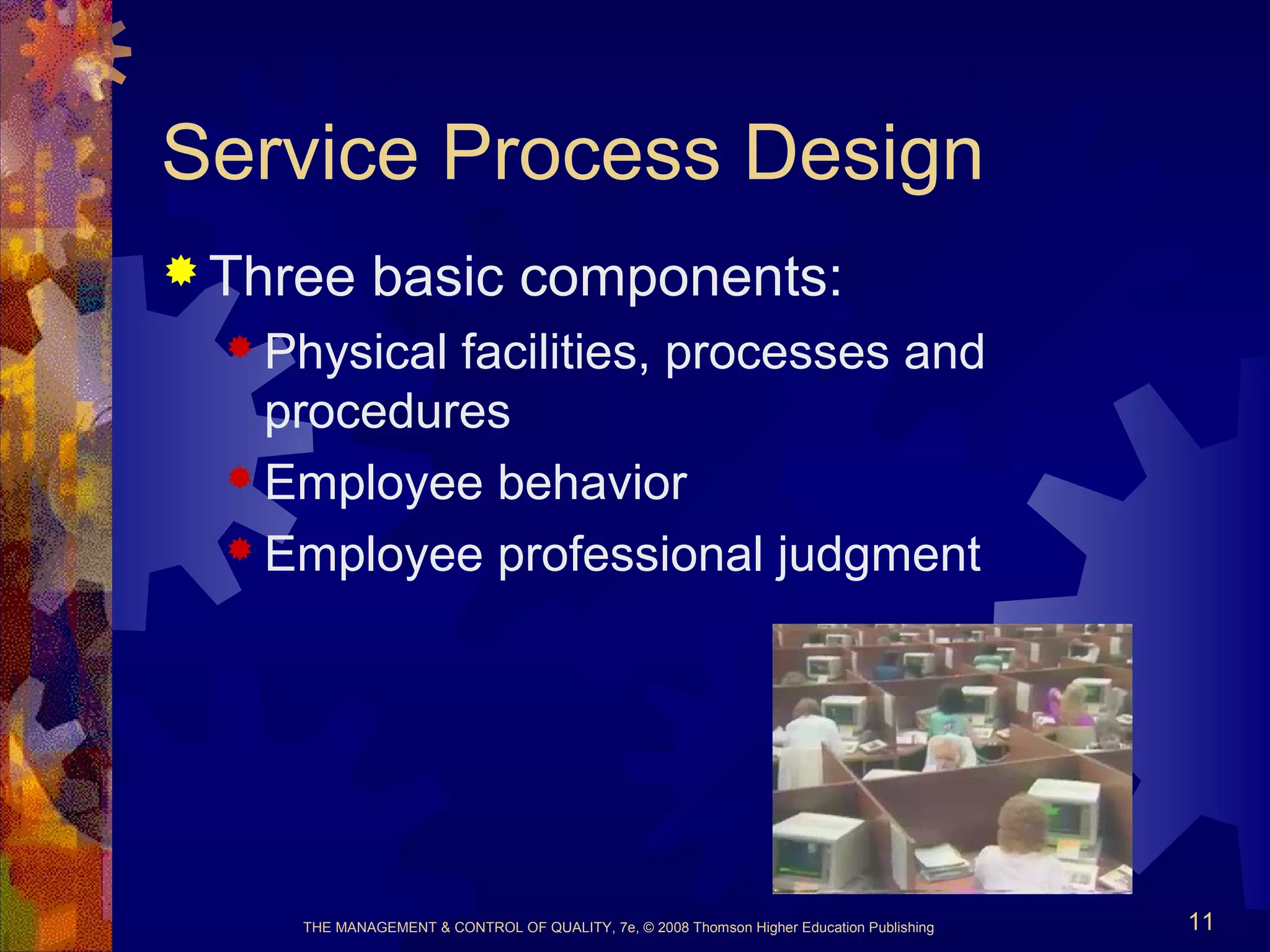 Service Process Design

Three basic components:

Physical facilities, processes and procedures

Employee behavior

Employee professional judgment

THE MANAGEMENT & CONTROL OF QUALITY, 7e, © 2008 Thomson Higher Education Publishing

11